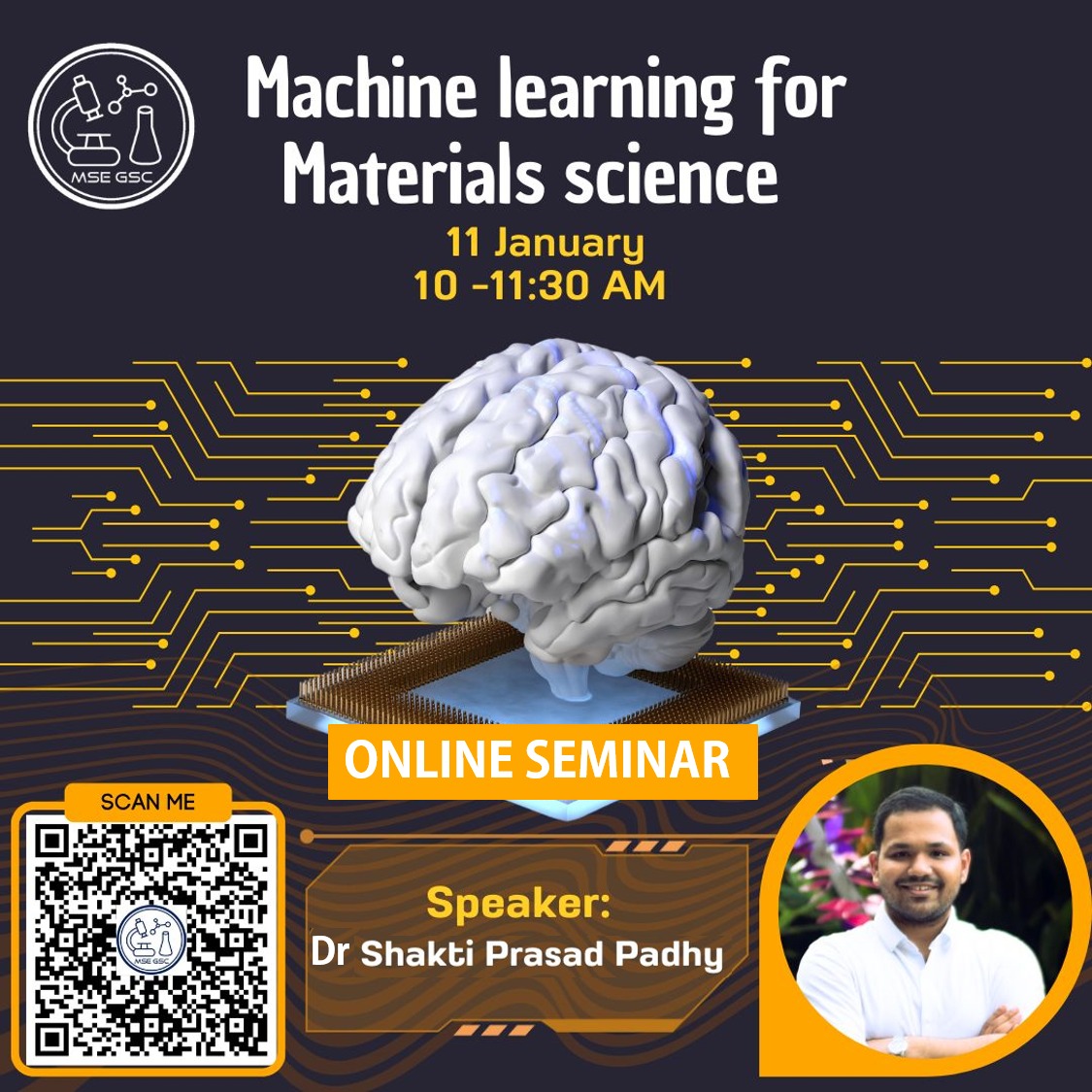 MSE GSC

Machine learning for Materials science

11 January
10 -11:30 AM

ONLINE SEMINAR

SCAN ME

MSE GSC

Speaker:
Dr Shakti Prasad Padhy